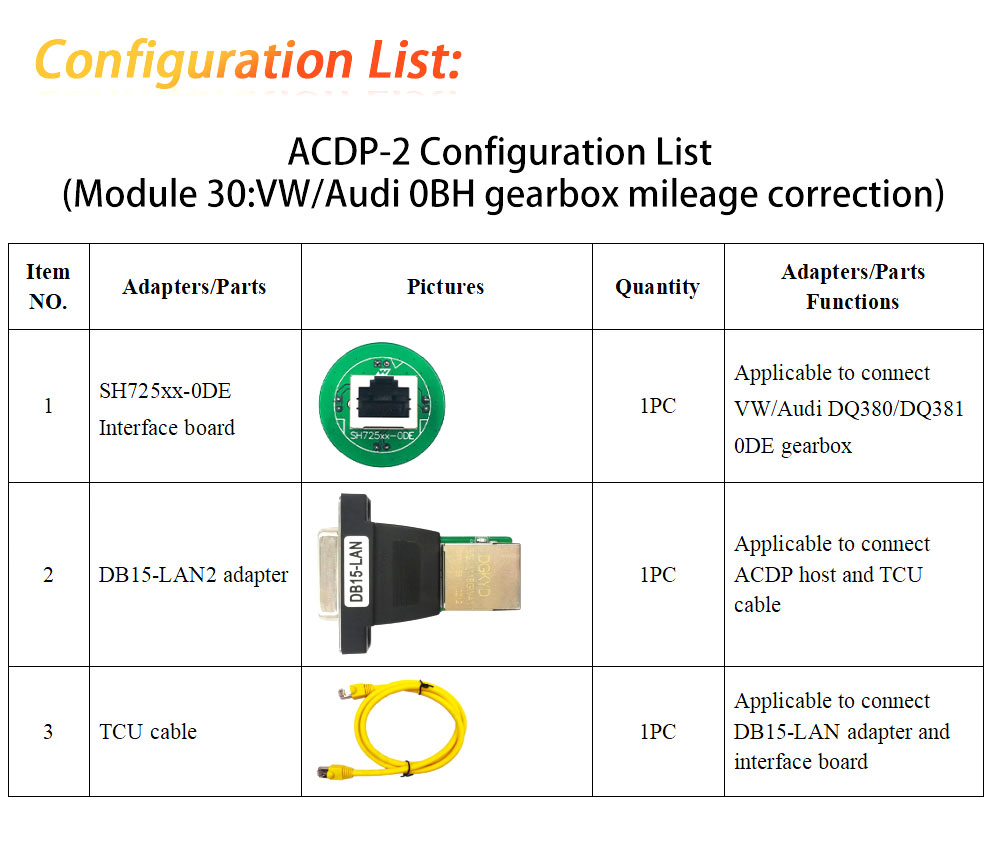 Configuration List:

ACDP-2 Configuration List
(Module 30:VW/Audi 0BH gearbox mileage correction)

| Item NO. | Adapters/Parts | Pictures | Quantity | Adapters/Parts Functions |
|---|---|---|---|---|
| 1 | SH725xx-0DE Interface board | SH725xx-0DE | 1PC | Applicable to connect VW/Audi DQ380/DQ381 0DE gearbox |
| 2 | DB15-LAN2 adapter | DB15-LAN | 1PC | Applicable to connect ACDP host and TCU cable |
| 3 | TCU cable | | 1PC | Applicable to connect DB15-LAN adapter and interface board |